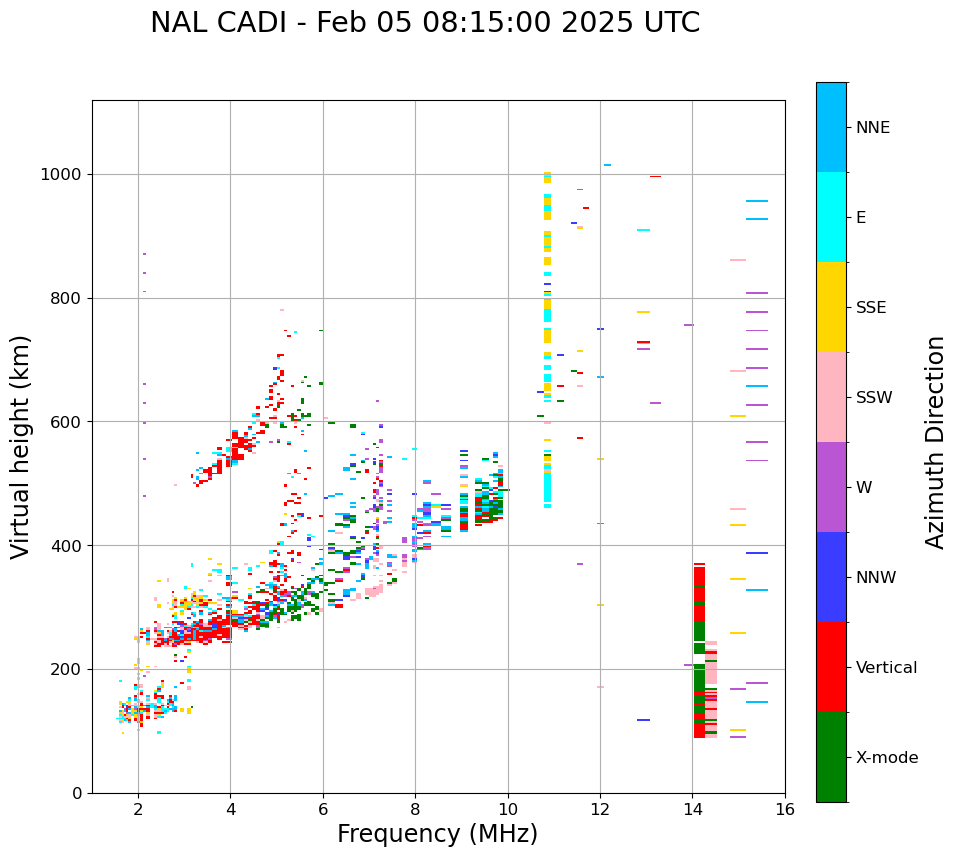 NAL CADI - Feb 05 08:15:00 2025 UTC

Virtual height (km)

1000
800
600
400
200
0

2 4 6 8 10 12 14 16

Frequency (MHz)

NNE
E
SSE
SSW
W
NNW
Vertical
X-mode

Azimuth Direction